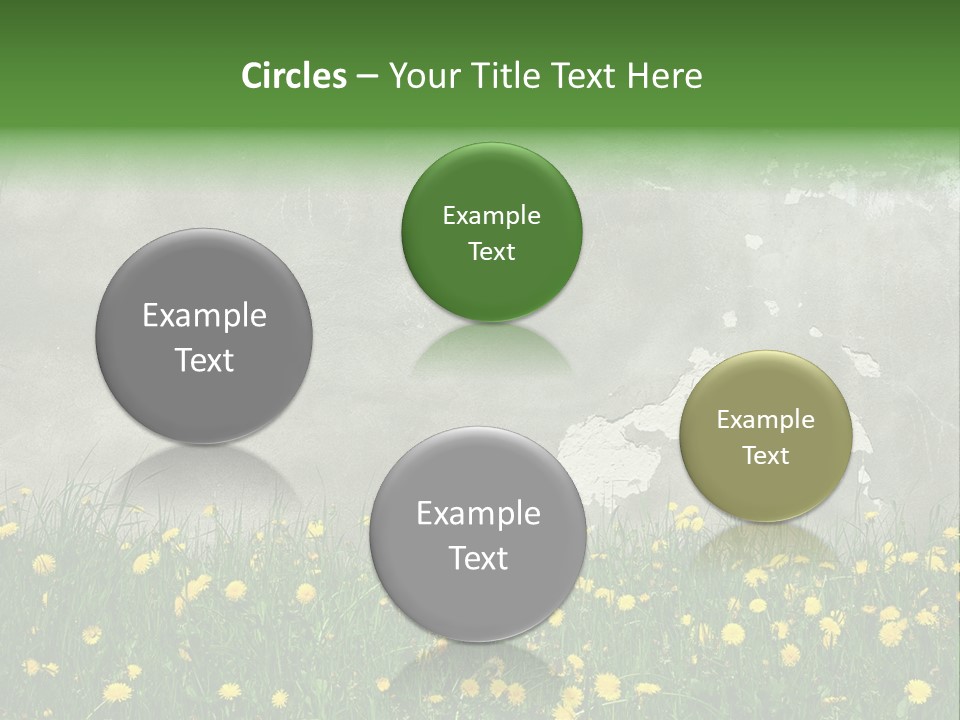 Circles – Your Title Text Here

Example Text

Example Text

Example Text

Example Text